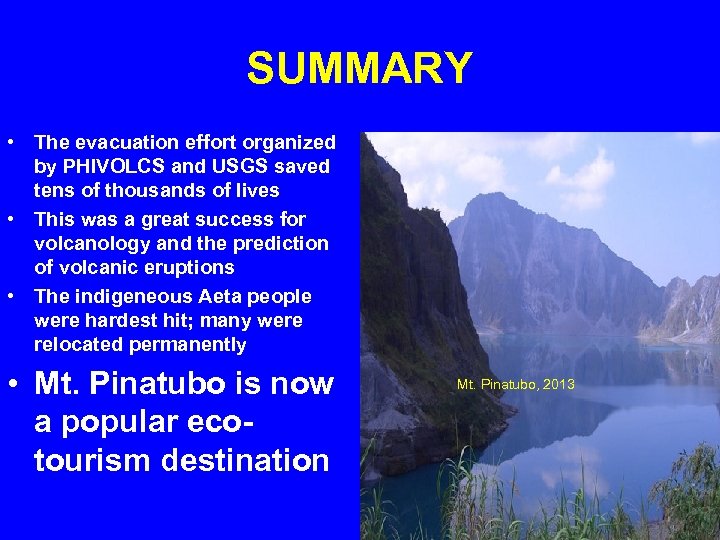 SUMMARY

• The evacuation effort organized by PHIVOLCS and USGS saved tens of thousands of lives
• This was a great success for volcanology and the prediction of volcanic eruptions
• The indigeneous Aeta people were hardest hit; many were relocated permanently
• Mt. Pinatubo is now a popular eco-tourism destination

Mt. Pinatubo, 2013